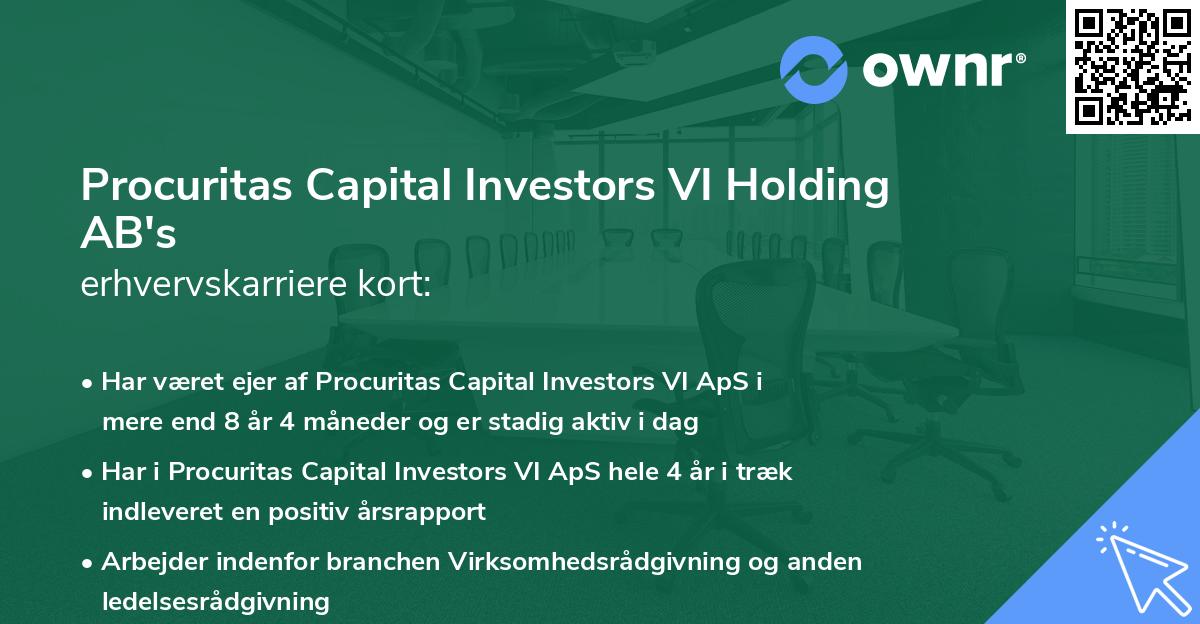 ownr®

Procuritas Capital Investors VI Holding AB's
erhvervskarriere kort:

• Har været ejer af Procuritas Capital Investors VI ApS i mere end 8 år 4 måneder og er stadig aktiv i dag
• Har i Procuritas Capital Investors VI ApS hele 4 år i træk indleveret en positiv årsrapport
• Arbejder indenfor branchen Virksomhedsrådgivning og anden ledelsesrådgivning